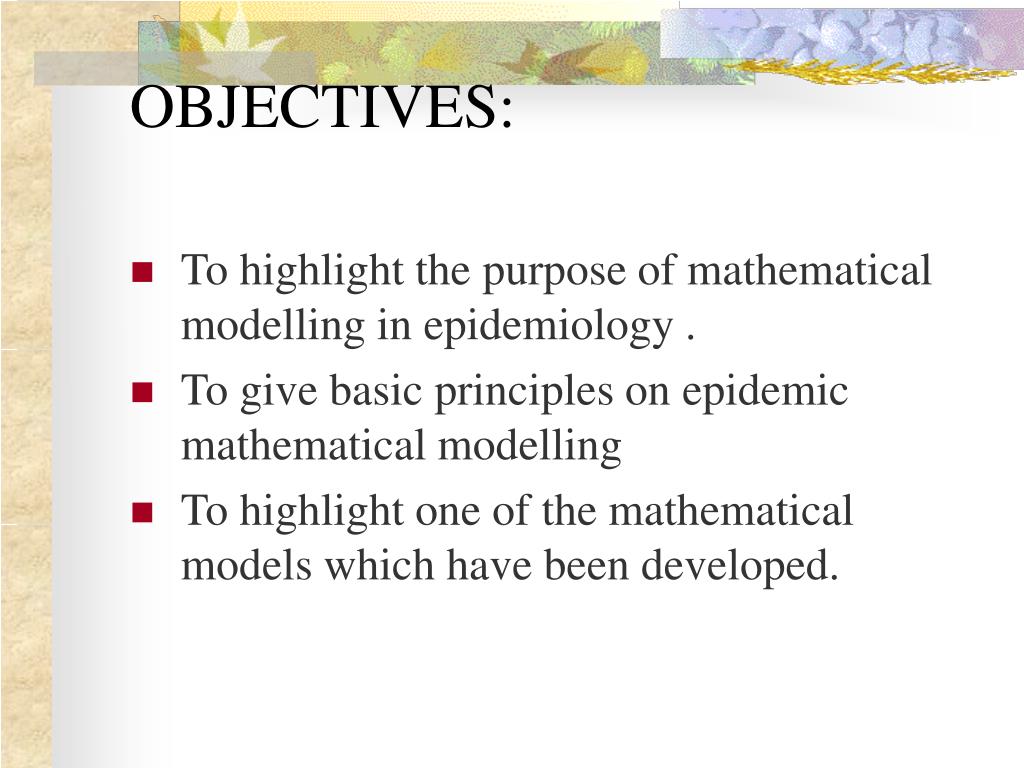 OBJECTIVES:

- To highlight the purpose of mathematical modelling in epidemiology .
- To give basic principles on epidemic mathematical modelling
- To highlight one of the mathematical models which have been developed.